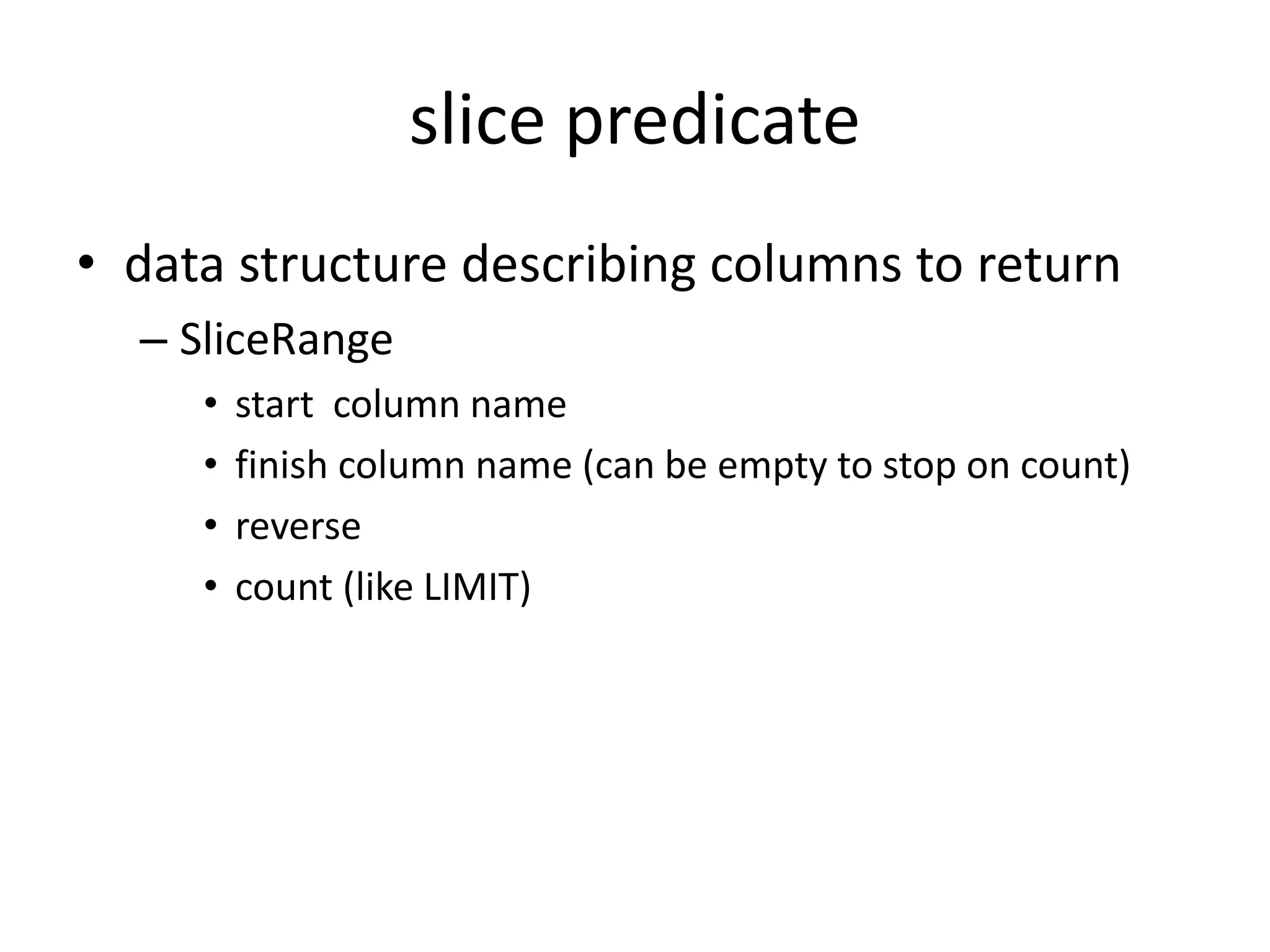 slice predicate

• data structure describing columns to return
  – SliceRange
    • start column name
    • finish column name (can be empty to stop on count)
    • reverse
    • count (like LIMIT)